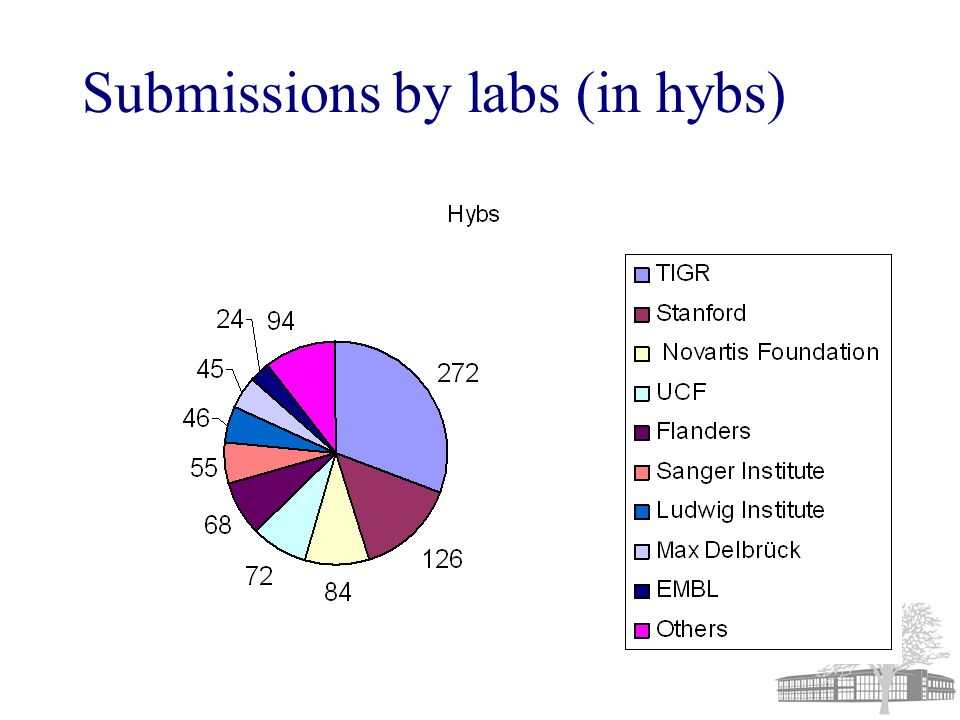 Submissions by labs (in hybs)

Hybs

272
126
84
72
68
55
46
45
24
94

TIGR
Stanford
Novartis Foundation
UCF
Flanders
Sanger Institute
Ludwig Institute
Max Delbrück
EMBL
Others